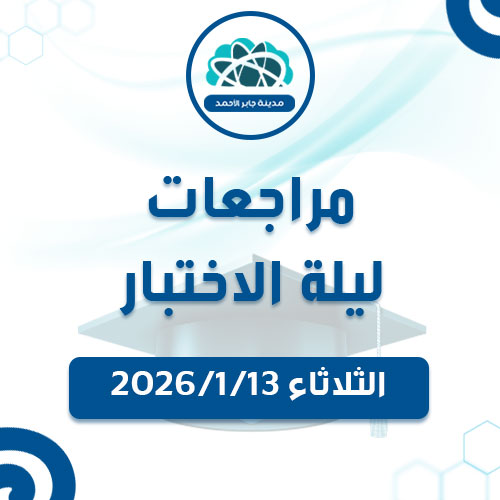 مدينة جابر الأحمد

مراجعات
ليلة الاختبار

الثلاثاء 2026/1/13